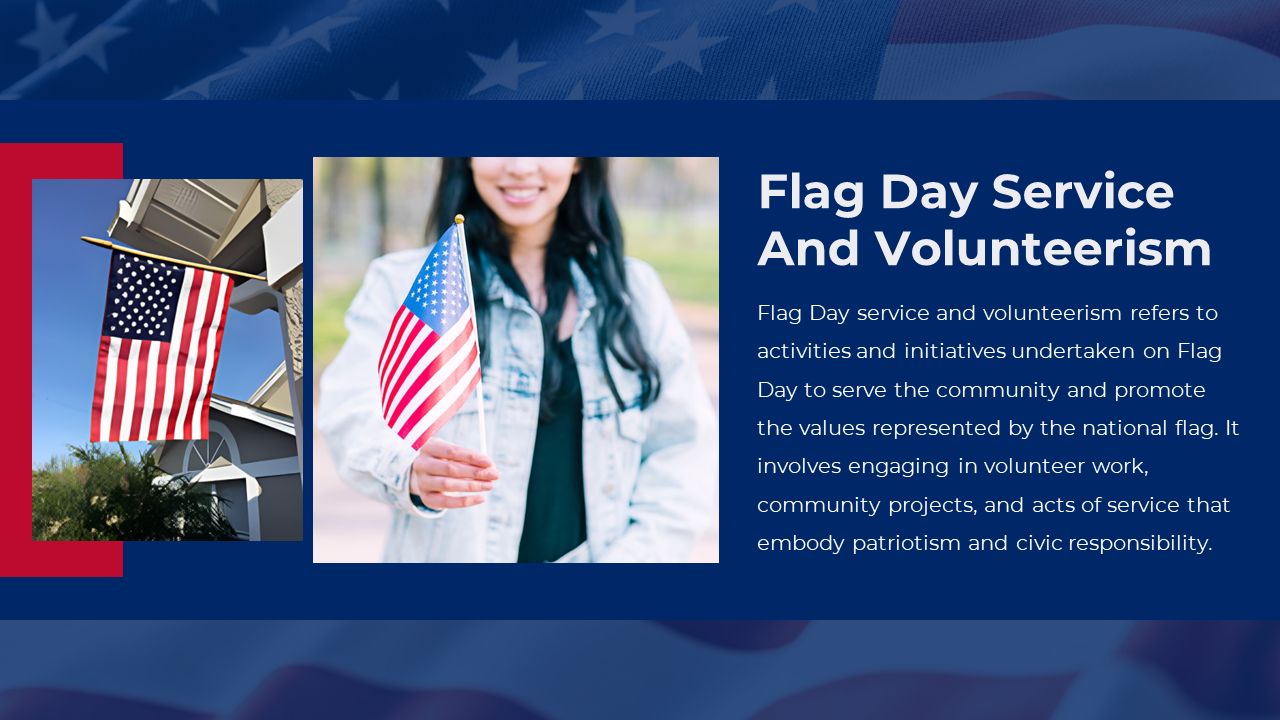 Flag Day Service And Volunteerism

Flag Day service and volunteerism refers to activities and initiatives undertaken on Flag Day to serve the community and promote the values represented by the national flag. It involves engaging in volunteer work, community projects, and acts of service that embody patriotism and civic responsibility.